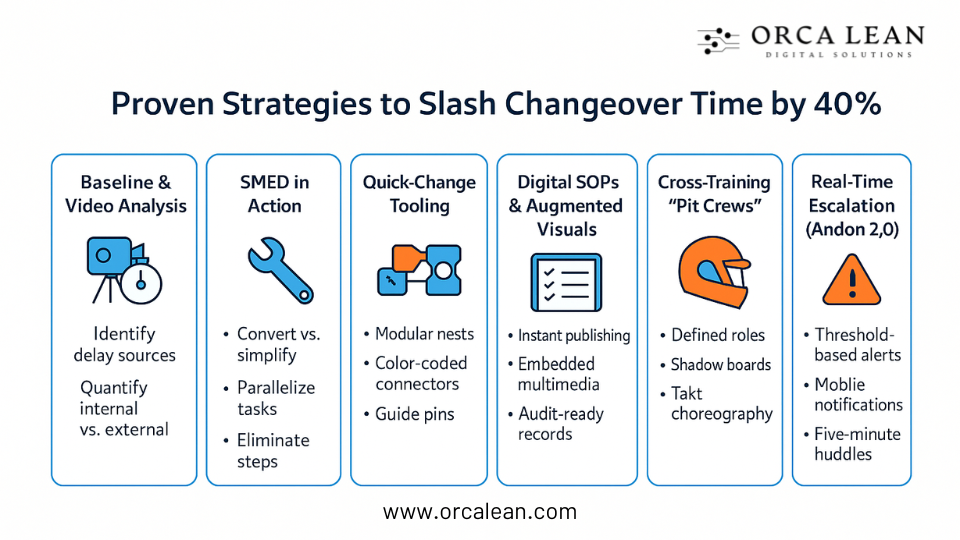 ORCA LEAN
DIGITAL SOLUTIONS

Proven Strategies to Slash Changeover Time by 40%

Baseline & Video Analysis

Identify delay sources

Quantify internal vs. external

SMED in Action

• Convert vs. simplify
• Parallelize tasks
• Eliminate steps

Quick-Change Tooling

• Modular nests
• Color-coded connectors
• Guide pins

Digital SOPs & Augmented Visuals

• Instant publishing
• Embedded multimedia
• Audit-ready records

Cross-Training "Pit Crews"

• Defined roles
• Shadow boards
• Takt choreography

Real-Time Escalation (Andon 2,0)

• Threshold-based alerts
• Moblie notifications
• Five-minute huddles

www.orcalean.com